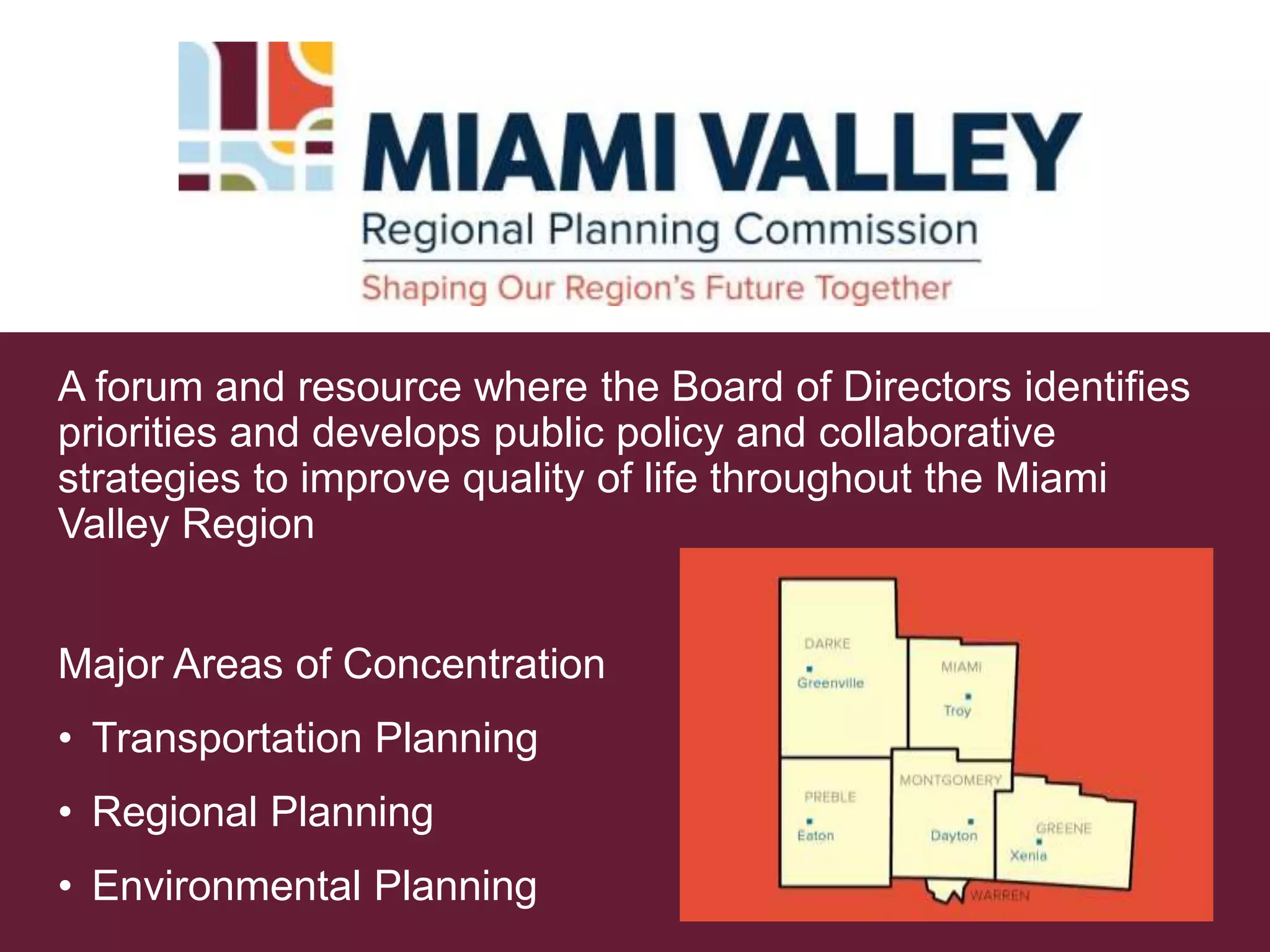 MIAMI VALLEY
Regional Planning Commission
Shaping Our Region's Future Together

A forum and resource where the Board of Directors identifies priorities and develops public policy and collaborative strategies to improve quality of life throughout the Miami Valley Region

Major Areas of Concentration

• Transportation Planning
• Regional Planning
• Environmental Planning

DARKE
Greenville
MIAMI
Troy
PREBLE
Eaton
MONTGOMERY
Dayton
GREENE
Xenia
WARREN